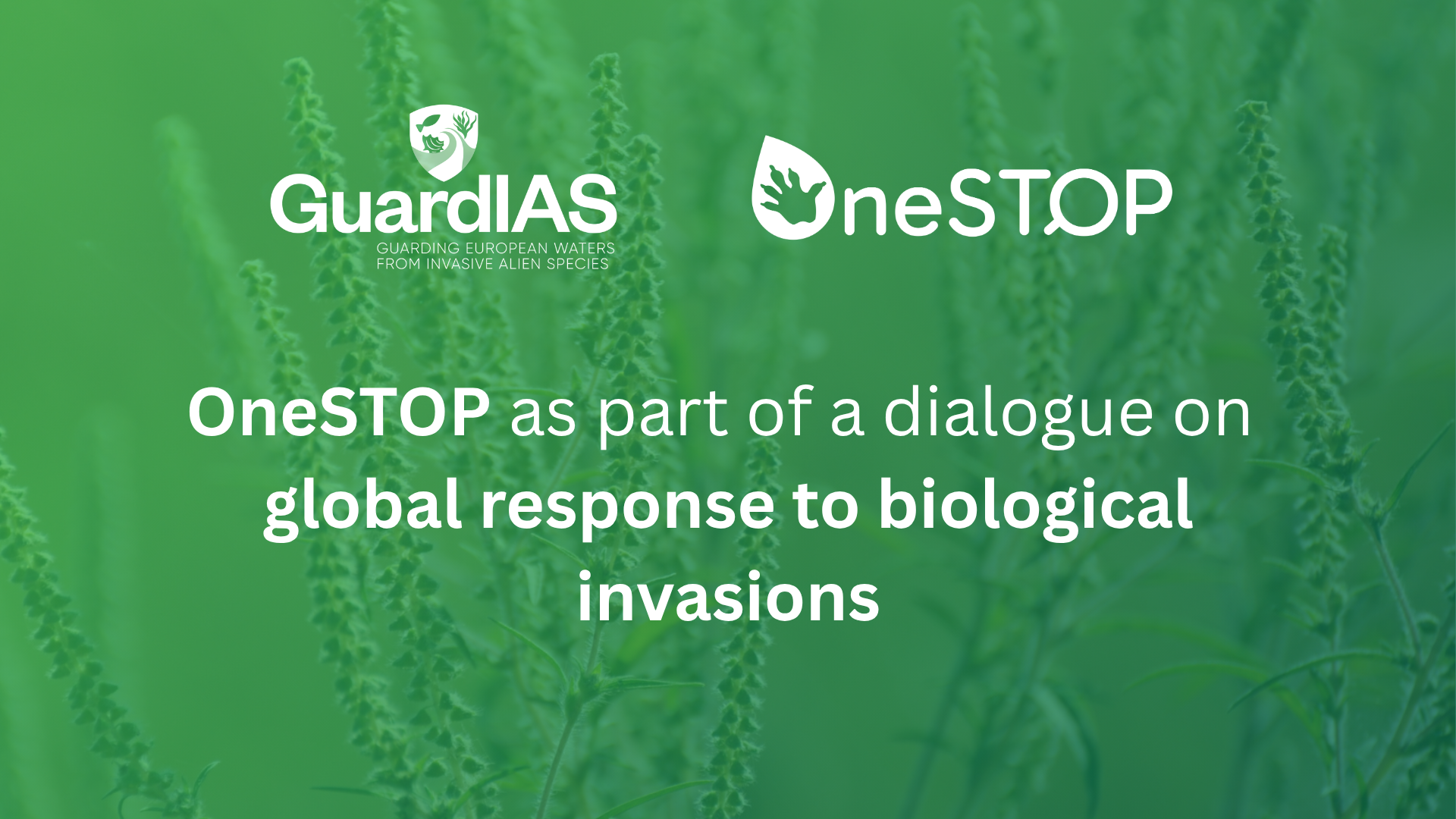 GuardIAS
GUARDING EUROPEAN WATERS FROM INVASIVE ALIEN SPECIES

OneSTOP

OneSTOP as part of a dialogue on global response to biological invasions